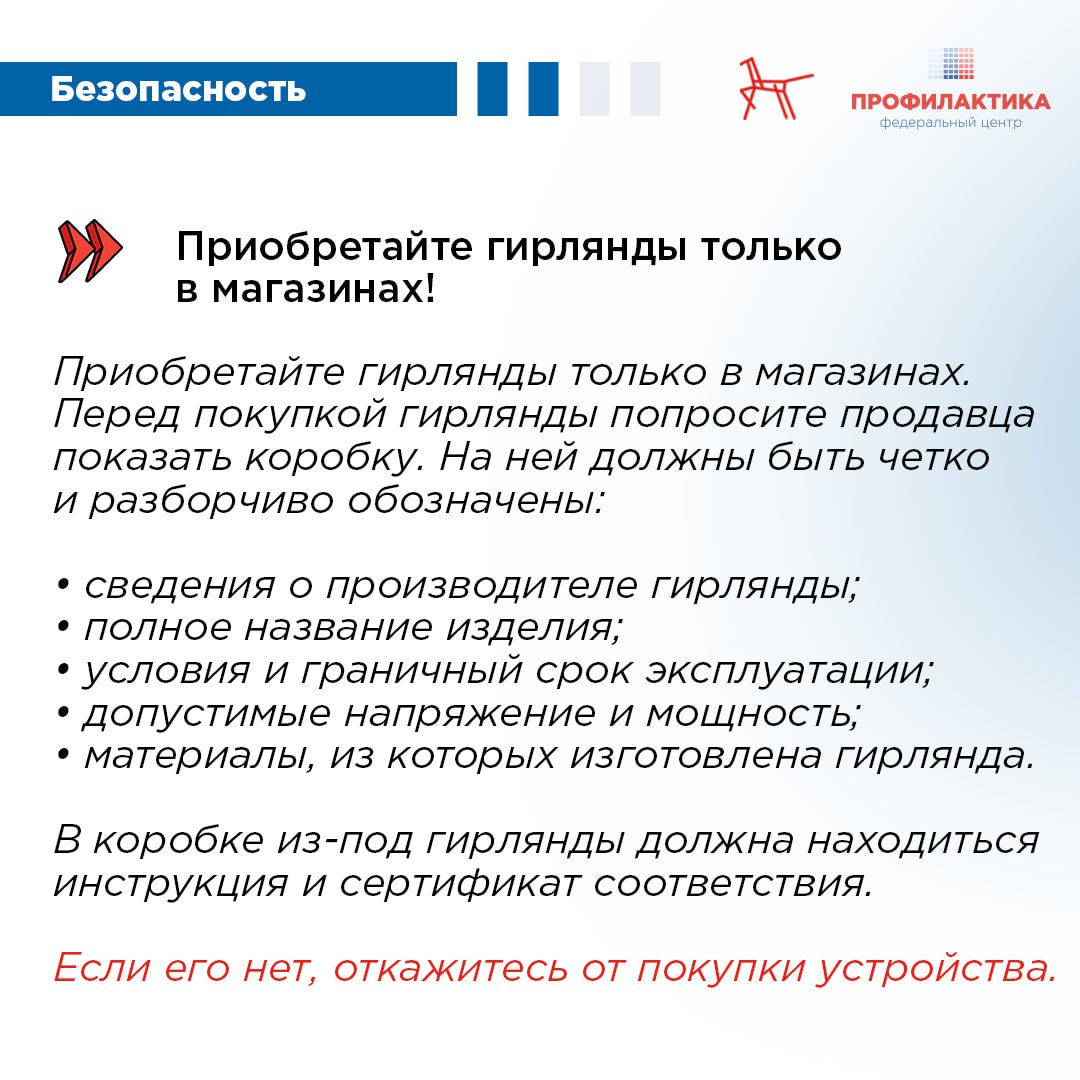 Безопасность

ПРОФИЛАКТИКА
федеральный центр

Приобретайте гирлянды только в магазинах!

Приобретайте гирлянды только в магазинах. Перед покупкой гирлянды попросите продавца показать коробку. На ней должны быть четко и разборчиво обозначены:

• сведения о производителе гирлянды;
• полное название изделия;
• условия и граничный срок эксплуатации;
• допустимые напряжение и мощность;
• материалы, из которых изготовлена гирлянда.

В коробке из-под гирлянды должна находиться инструкция и сертификат соответствия.

Если его нет, откажитесь от покупки устройства.